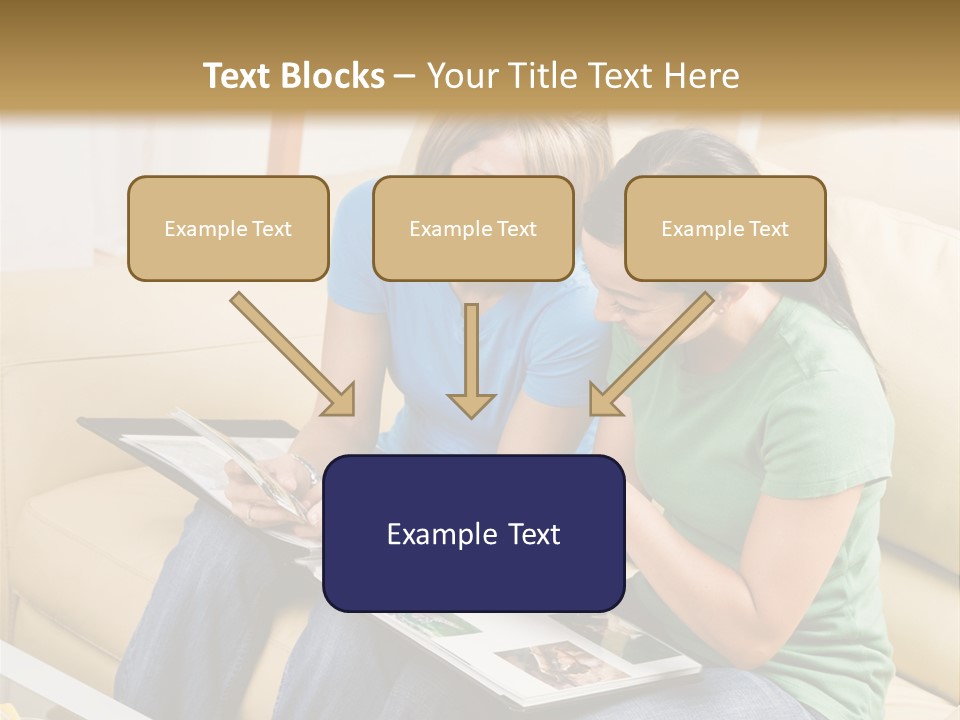 Text Blocks – Your Title Text Here

Example Text

Example Text

Example Text

Example Text